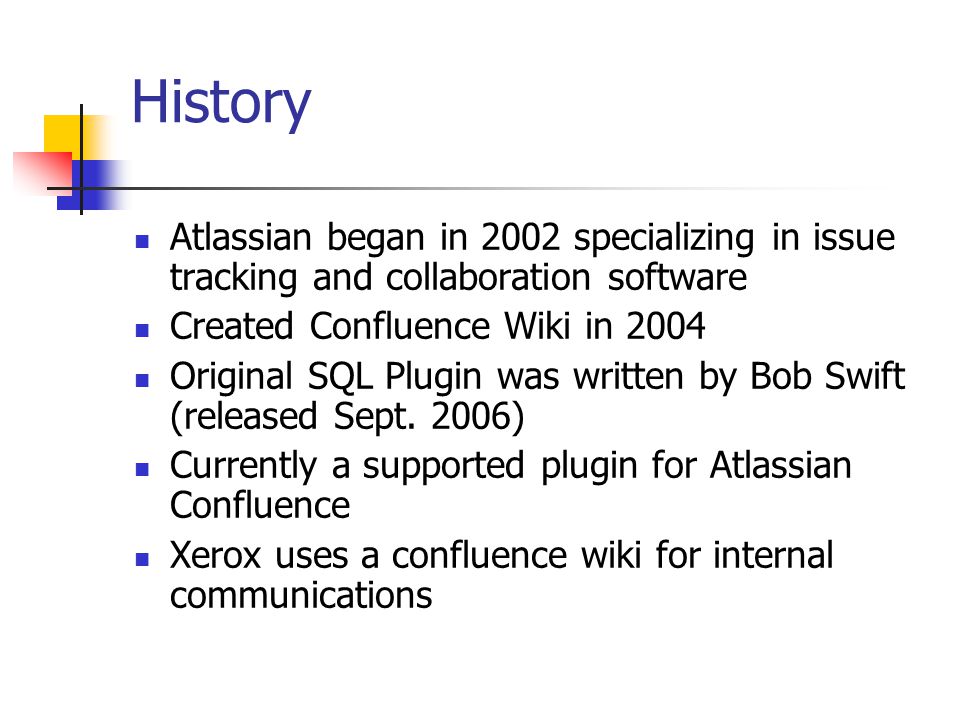 History

- Atlassian began in 2002 specializing in issue tracking and collaboration software
- Created Confluence Wiki in 2004
- Original SQL Plugin was written by Bob Swift (released Sept. 2006)
- Currently a supported plugin for Atlassian Confluence
- Xerox uses a confluence wiki for internal communications